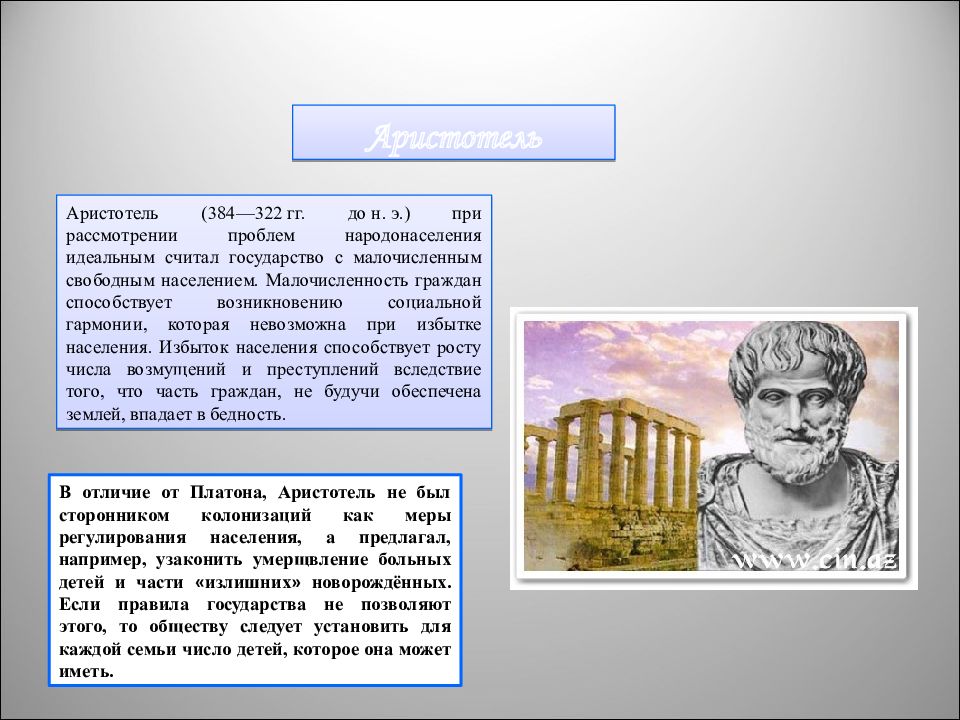 Аристотель

Аристотель (384—322 гг. до н. э.) при рассмотрении проблем народонаселения идеальным считал государство с малочисленным свободным населением. Малочисленность граждан способствует возникновению социальной гармонии, которая невозможна при избытке населения. Избыток населения способствует росту числа возмущений и преступлений вследствие того, что часть граждан, не будучи обеспечена землей, впадает в бедность.

В отличие от Платона, Аристотель не был сторонником колонизаций как меры регулирования населения, а предлагал, например, узаконить умерщвление больных детей и части «излишних» новорождённых. Если правила государства не позволяют этого, то обществу следует установить для каждой семьи число детей, которое она может иметь.

www.cin.az